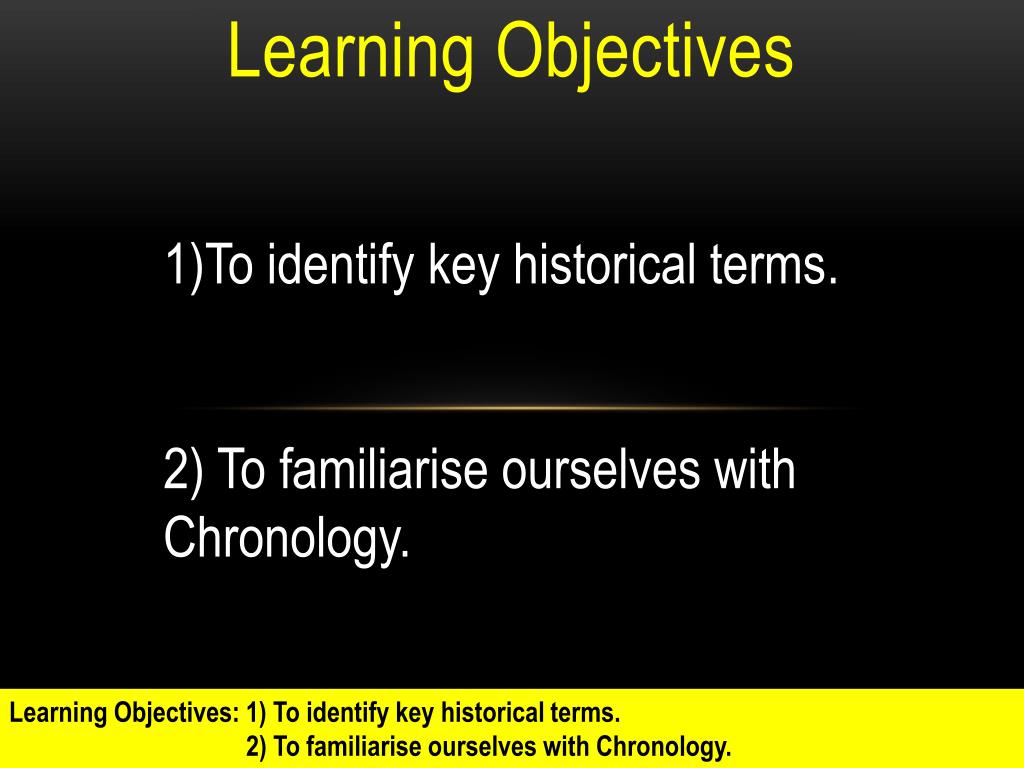 Learning Objectives

1)To identify key historical terms.

2) To familiarise ourselves with Chronology.

Learning Objectives: 1) To identify key historical terms.
2) To familiarise ourselves with Chronology.